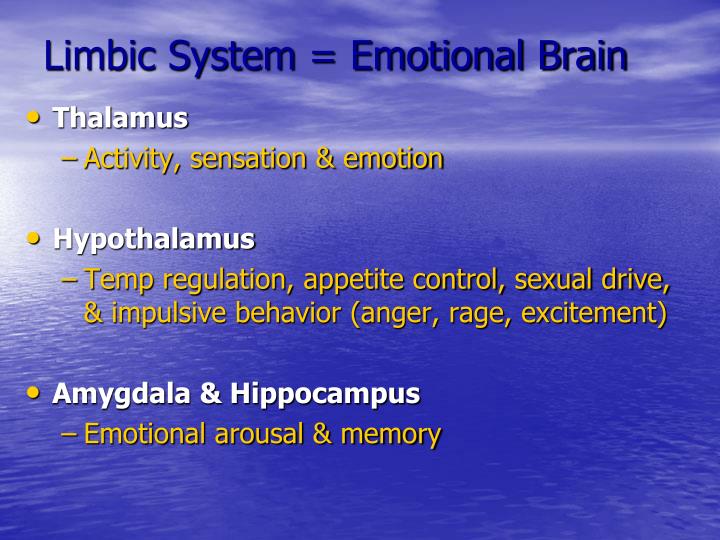 Limbic System = Emotional Brain

• Thalamus
– Activity, sensation & emotion

• Hypothalamus
– Temp regulation, appetite control, sexual drive, & impulsive behavior (anger, rage, excitement)

• Amygdala & Hippocampus
– Emotional arousal & memory